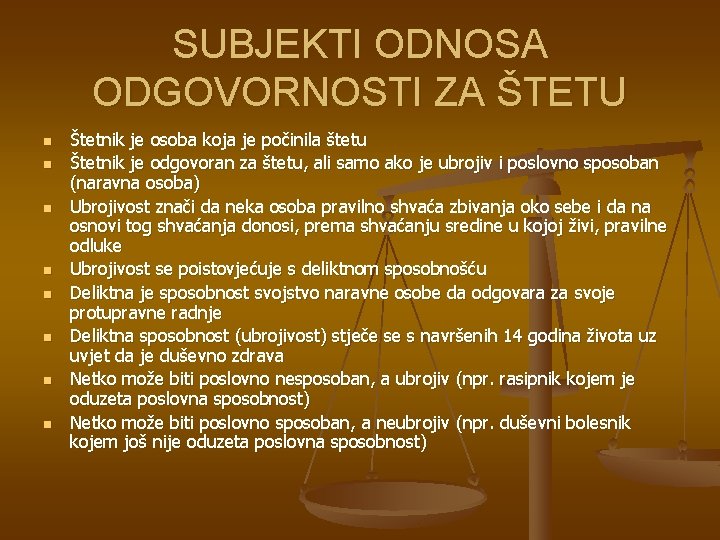 SUBJEKTI ODNOSA ODGOVORNOSTI ZA ŠTETU

- Štetnik je osoba koja je počinila štetu
- Štetnik je odgovoran za štetu, ali samo ako je ubrojiv i poslovno sposoban (naravna osoba)
- Ubrojivost znači da neka osoba pravilno shvaća zbivanja oko sebe i da na osnovi tog shvaćanja donosi, prema shvaćanju sredine u kojoj živi, pravilne odluke
- Ubrojivost se poistovjećuje s deliktnom sposobnošću
- Deliktna je sposobnost svojstvo naravne osobe da odgovara za svoje protupravne radnje
- Deliktna sposobnost (ubrojivost) stječe se s navršenih 14 godina života uz uvjet da je duševno zdrava
- Netko može biti poslovno nesposoban, a ubrojiv (npr. rasipnik kojem je oduzeta poslovna sposobnost)
- Netko može biti poslovno sposoban, a neubrojiv (npr. duševni bolesnik kojem još nije oduzeta poslovna sposobnost)